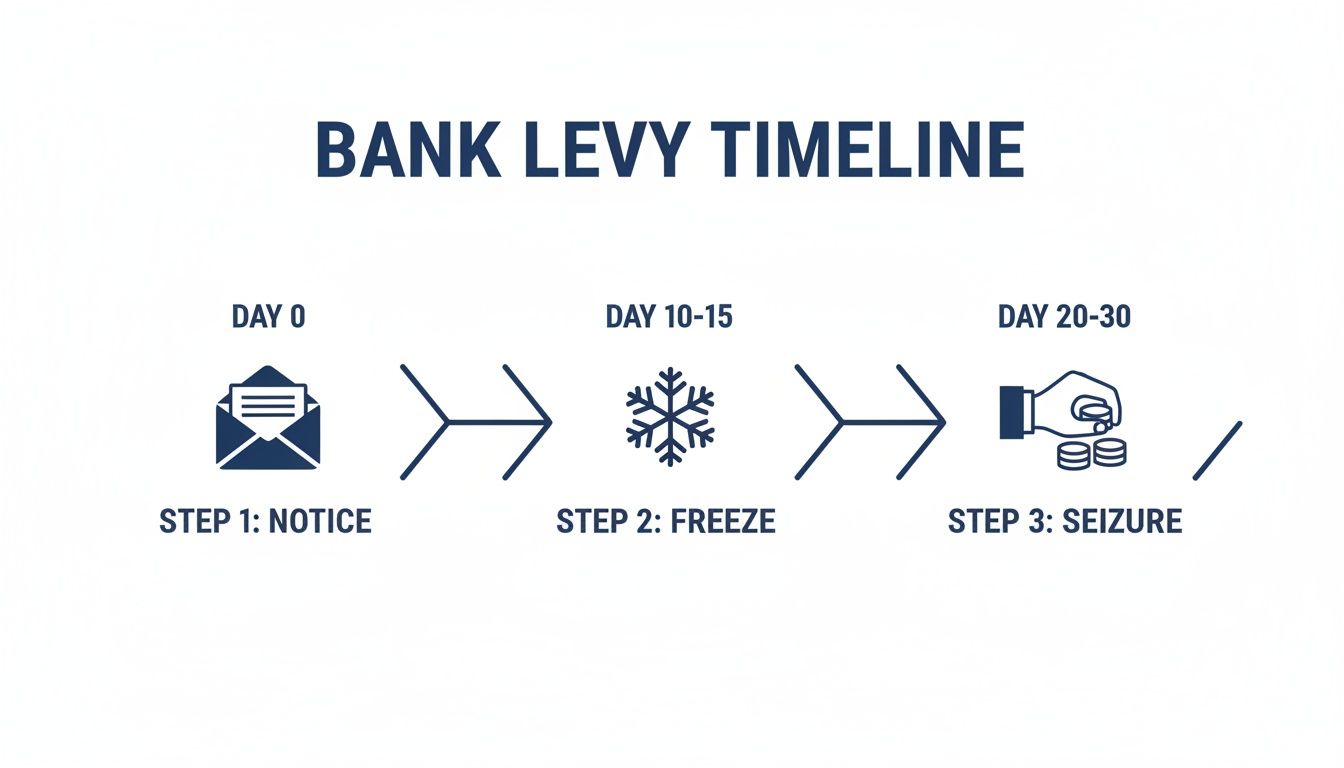 BANK LEVY TIMELINE

DAY 0

STEP 1: NOTICE

DAY 10-15

STEP 2: FREEZE

DAY 20-30

STEP 3: SEIZURE